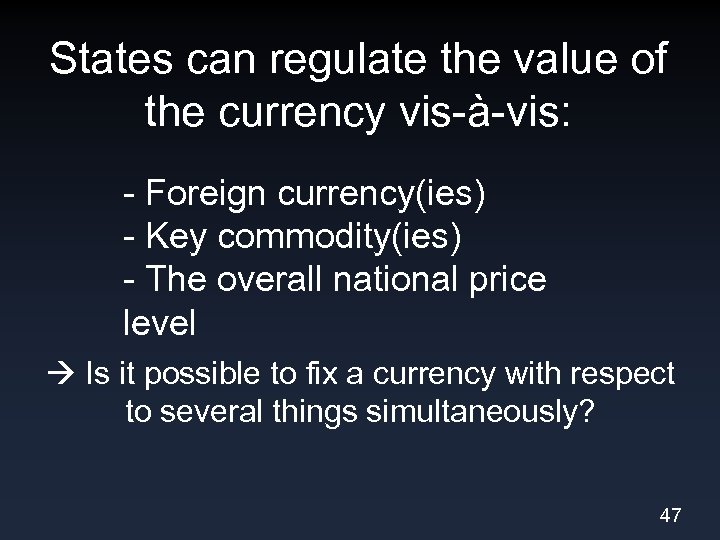 States can regulate the value of the currency vis-à-vis:

- Foreign currency(ies)
- Key commodity(ies)
- The overall national price level

→ Is it possible to fix a currency with respect to several things simultaneously?

47